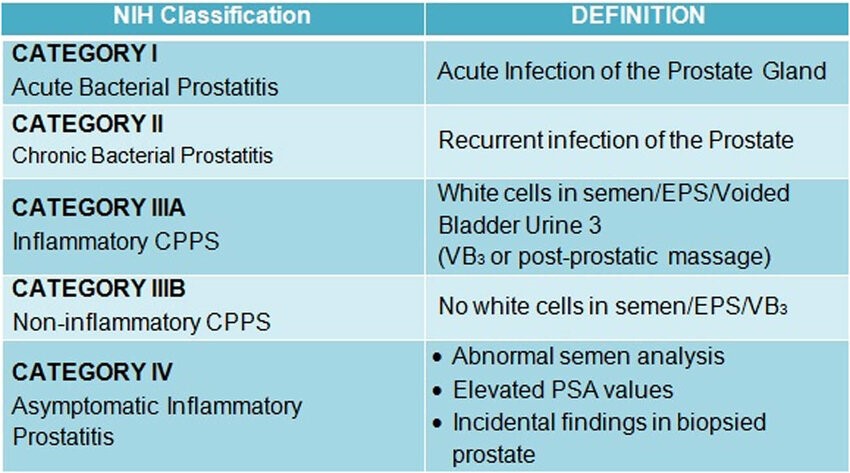 | NIH Classification | DEFINITION |
|---|---|
| **CATEGORY I** Acute Bacterial Prostatitis | Acute Infection of the Prostate Gland |
| **CATEGORY II** Chronic Bacterial Prostatitis | Recurrent infection of the Prostate |
| **CATEGORY IIIA** Inflammatory CPPS | White cells in semen/EPS/Voided Bladder Urine 3 (VB$_3$ or post-prostatic massage) |
| **CATEGORY IIIB** Non-inflammatory CPPS | No white cells in semen/EPS/VB$_3$ |
| **CATEGORY IV** Asymptomatic Inflammatory Prostatitis | • Abnormal semen analysis • Elevated PSA values • Incidental findings in biopsied prostate |